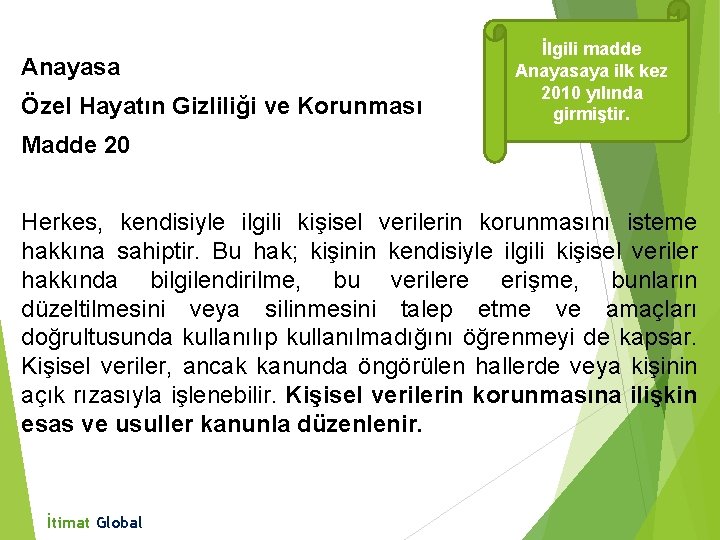 Anayasa

Özel Hayatın Gizliliği ve Korunması

Madde 20

İlgili madde Anayasaya ilk kez 2010 yılında girmiştir.

Herkes, kendisiyle ilgili kişisel verilerin korunmasını isteme hakkına sahiptir. Bu hak; kişinin kendisiyle ilgili kişisel veriler hakkında bilgilendirilme, bu verilere erişme, bunların düzeltilmesini veya silinmesini talep etme ve amaçları doğrultusunda kullanılıp kullanılmadığını öğrenmeyi de kapsar. Kişisel veriler, ancak kanunda öngörülen hallerde veya kişinin açık rızasıyla işlenebilir. Kişisel verilerin korunmasına ilişkin esas ve usuller kanunla düzenlenir.

İtimat Global